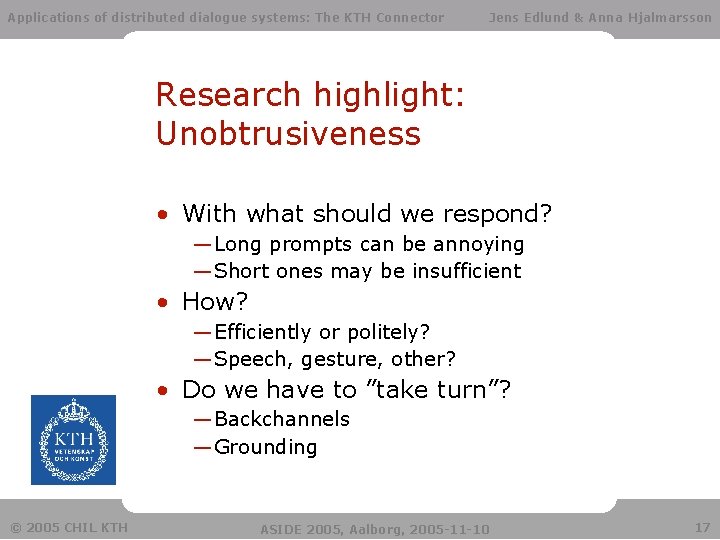 Applications of distributed dialogue systems: The KTH Connector Jens Edlund & Anna Hjalmarsson

Research highlight: Unobtrusiveness

• With what should we respond?
—Long prompts can be annoying
—Short ones may be insufficient
• How?
—Efficiently or politely?
—Speech, gesture, other?
• Do we have to ”take turn”?
—Backchannels
—Grounding

KTH
VETENSKAP OCH KONST

© 2005 CHIL KTH ASIDE 2005, Aalborg, 2005-11-10 17